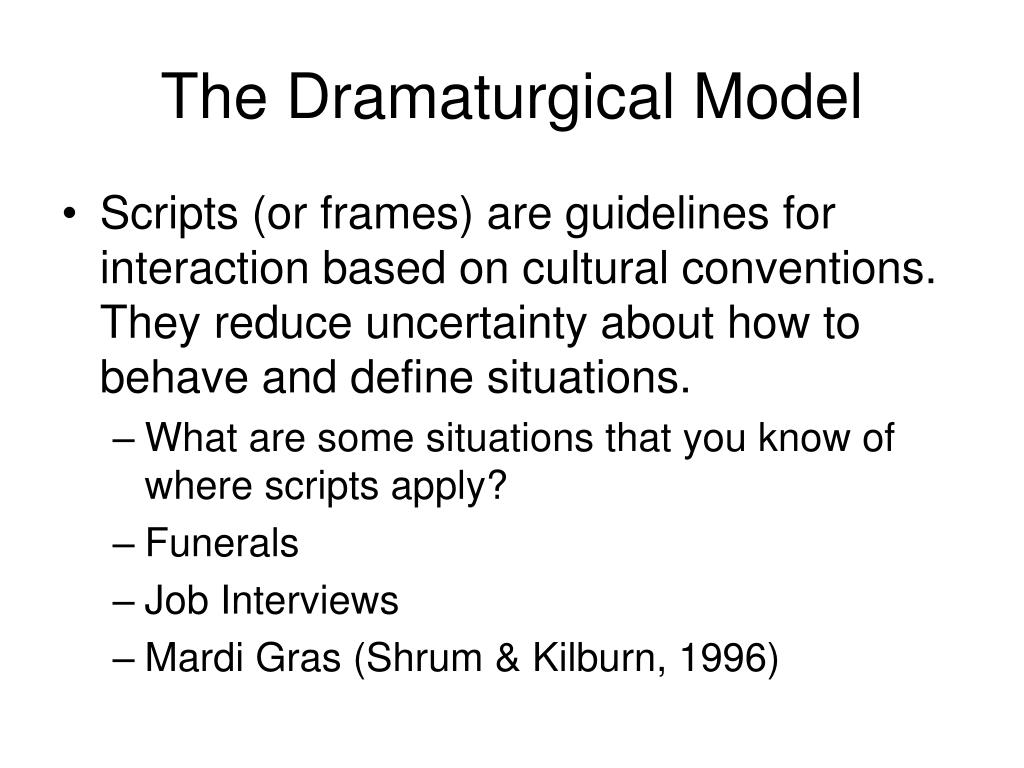 The Dramaturgical Model

• Scripts (or frames) are guidelines for interaction based on cultural conventions. They reduce uncertainty about how to behave and define situations.
– What are some situations that you know of where scripts apply?
– Funerals
– Job Interviews
– Mardi Gras (Shrum & Kilburn, 1996)